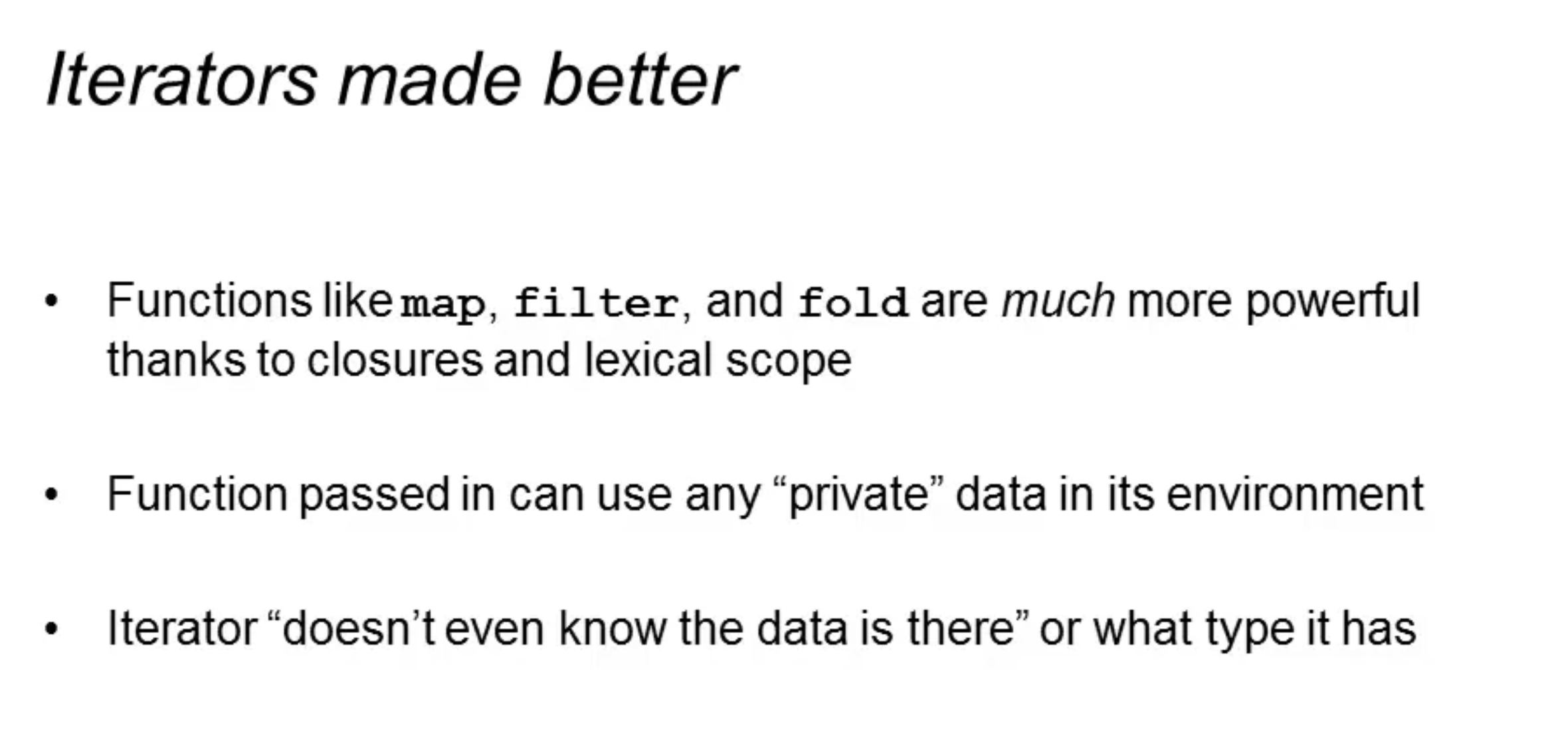 Iterators made better

• Functions like map, filter, and fold are much more powerful thanks to closures and lexical scope

• Function passed in can use any “private” data in its environment

• Iterator “doesn’t even know the data is there” or what type it has